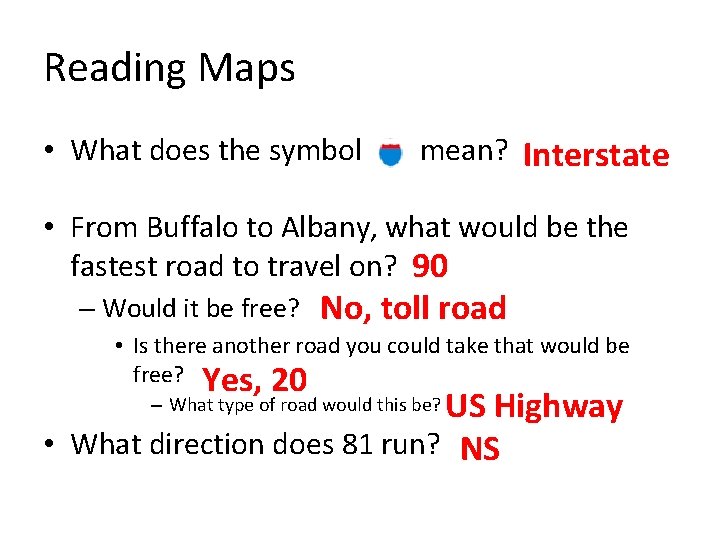 Reading Maps

• What does the symbol mean? Interstate

• From Buffalo to Albany, what would be the fastest road to travel on? 90

– Would it be free? No, toll road

• Is there another road you could take that would be free? Yes, 20

– What type of road would this be? US Highway

• What direction does 81 run? NS